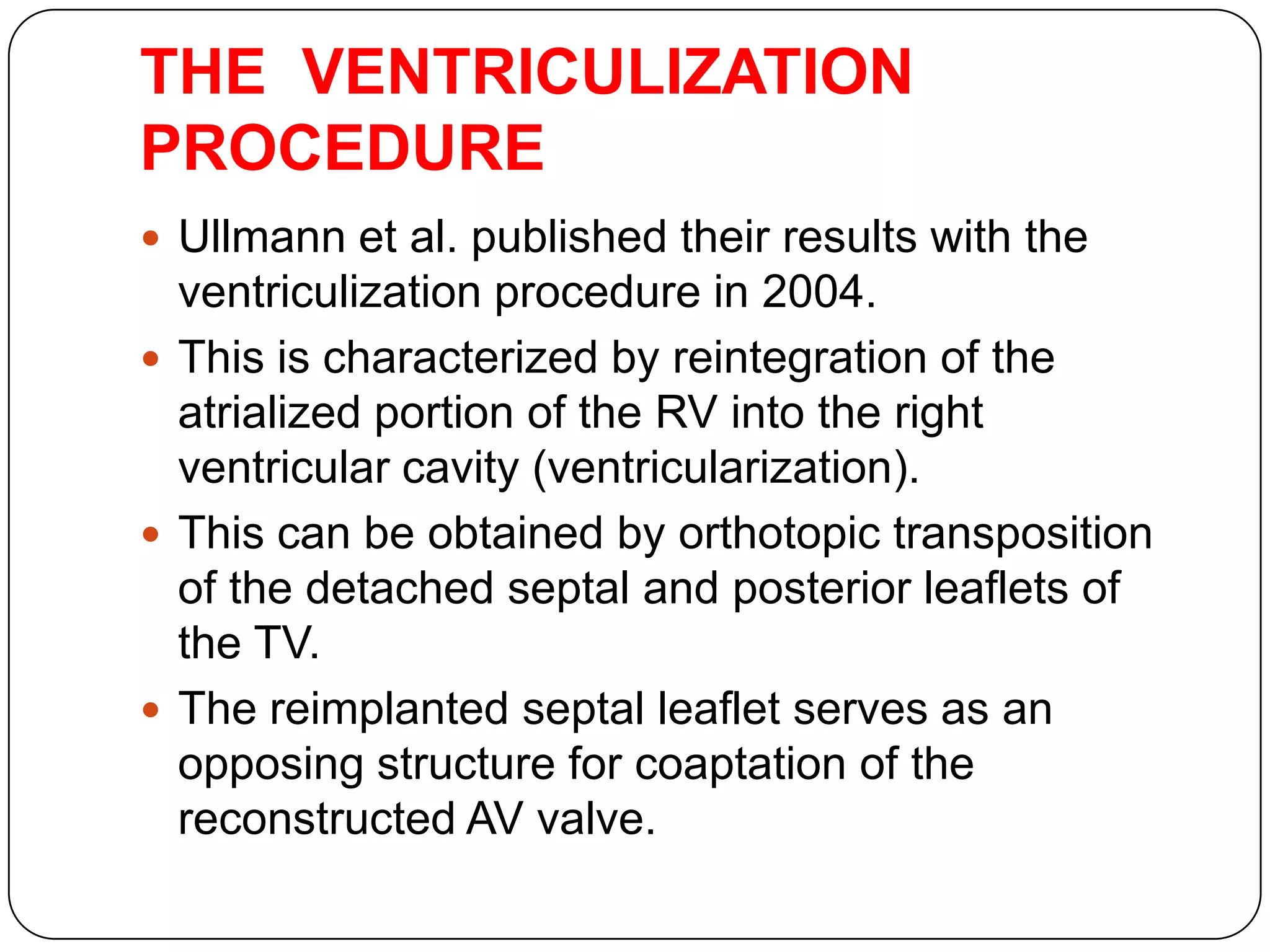 THE VENTRICULIZATION PROCEDURE

- Ullmann et al. published their results with the ventriculization procedure in 2004.
- This is characterized by reintegration of the atrialized portion of the RV into the right ventricular cavity (ventricularization).
- This can be obtained by orthotopic transposition of the detached septal and posterior leaflets of the TV.
- The reimplanted septal leaflet serves as an opposing structure for coaptation of the reconstructed AV valve.